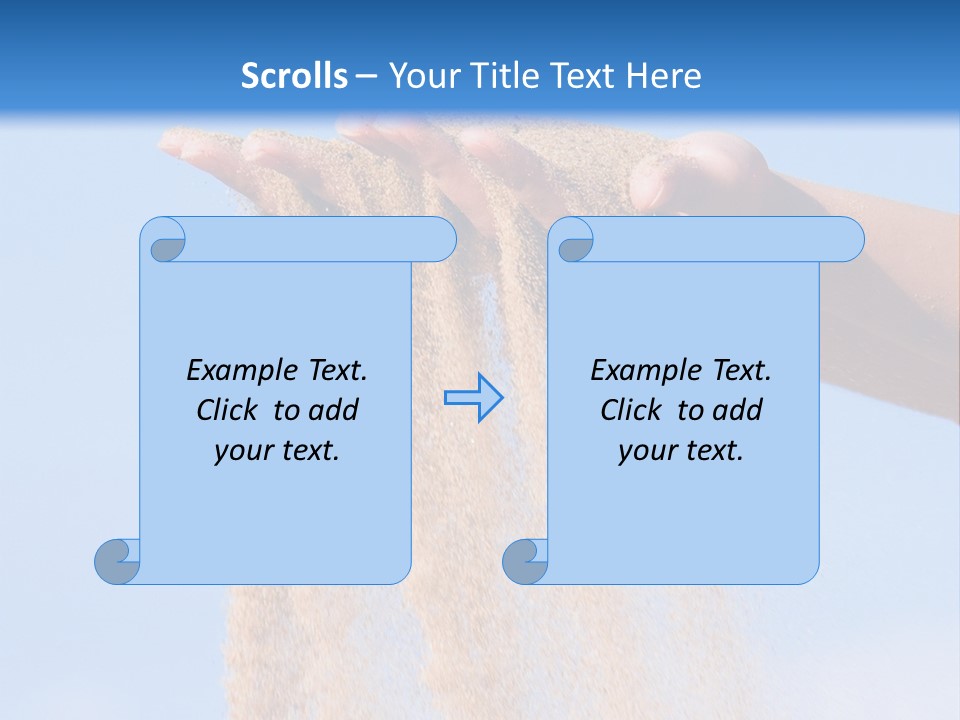 Scrolls – Your Title Text Here

Example Text. Click to add your text.

Example Text. Click to add your text.